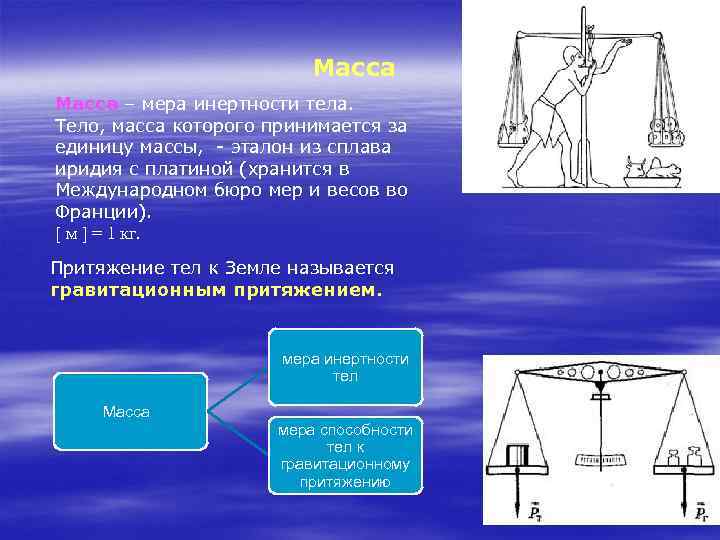 Масса

Масса – мера инертности тела. Тело, масса которого принимается за единицу массы, - эталон из сплава иридия с платиной (хранится в Международном бюро мер и весов во Франции).
[ м ] = 1 кг.

Притяжение тел к Земле называется гравитационным притяжением.

Масса

мера инертности тел

мера способности тел к гравитационному притяжению

$\vec{P}_т$

$\vec{P}_г$